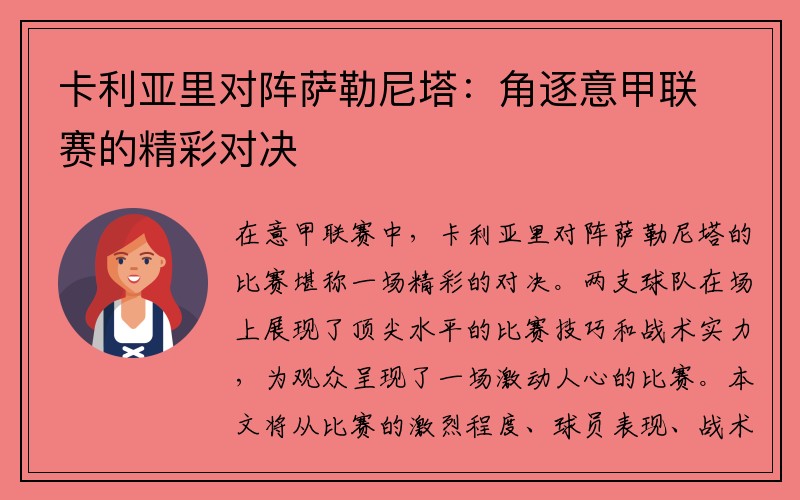 卡利亚里对阵萨勒尼塔：角逐意甲联赛的精彩对决

在意甲联赛中，卡利亚里对阵萨勒尼塔的比赛堪称一场精彩的对决。两支球队在场上展现了顶尖水平的比赛技巧和战术实力，为观众呈现了一场激动人心的比赛。本文将从比赛的激烈程度、球员表现、战术